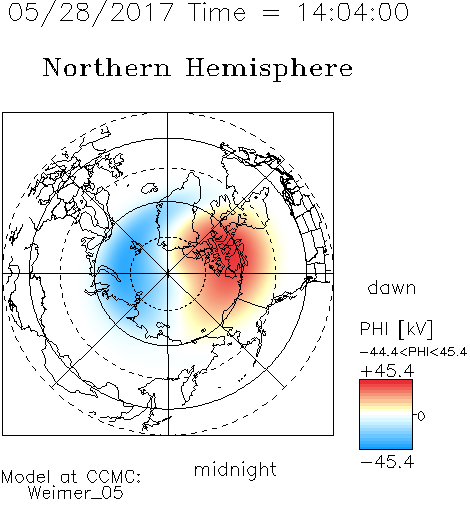 05/28/2017 Time = 14:04:00

Northern Hemisphere

dawn

PHI [kV]
-44.4<PHI<45.4
+45.4
0
-45.4

midnight

Model at CCMC:
Weimer_05